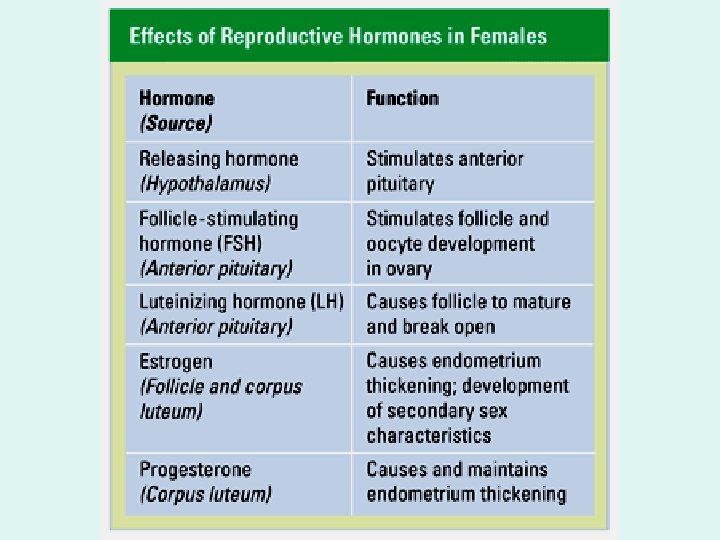 Effects of Reproductive Hormones in Females

| Hormone (Source) | Function |
|---|---|
| Releasing hormone (Hypothalamus) | Stimulates anterior pituitary |
| Follicle-stimulating hormone (FSH) (Anterior pituitary) | Stimulates follicle and oocyte development in ovary |
| Luteinizing hormone (LH) (Anterior pituitary) | Causes follicle to mature and break open |
| Estrogen (Follicle and corpus luteum) | Causes endometrium thickening; development of secondary sex characteristics |
| Progesterone (Corpus luteum) | Causes and maintains endometrium thickening |